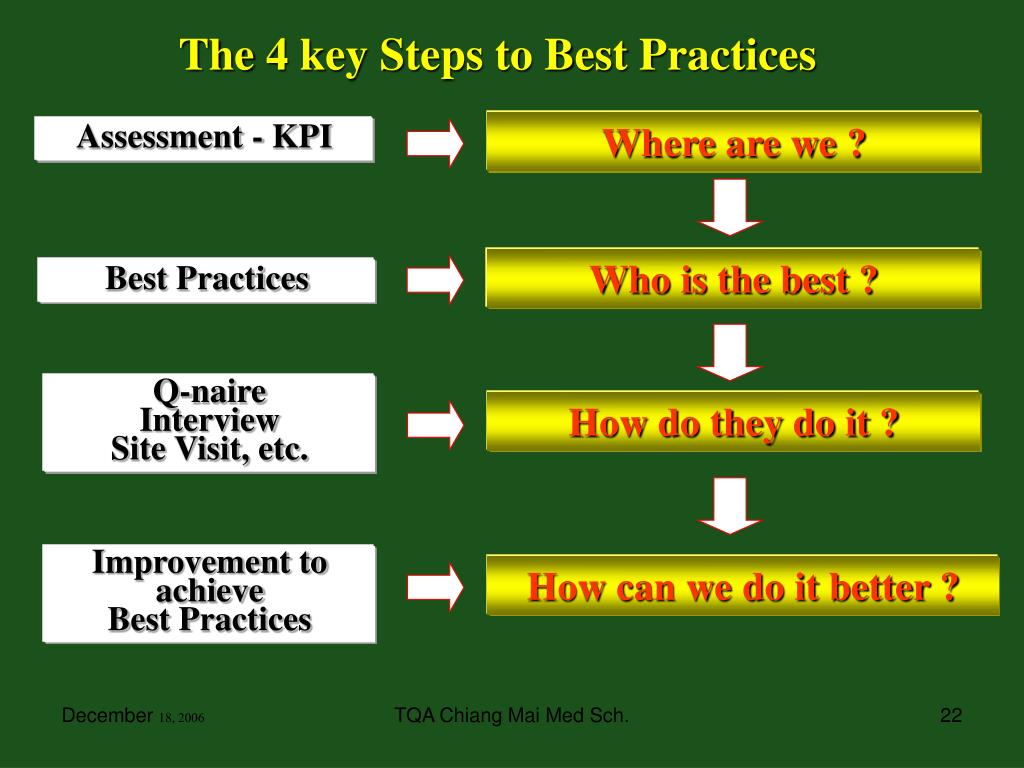 The 4 key Steps to Best Practices

Assessment - KPI

Where are we ?

Best Practices

Who is the best ?

Q-naire
Interview
Site Visit, etc.

How do they do it ?

Improvement to achieve Best Practices

How can we do it better ?

December 18, 2006

TQA Chiang Mai Med Sch.

22